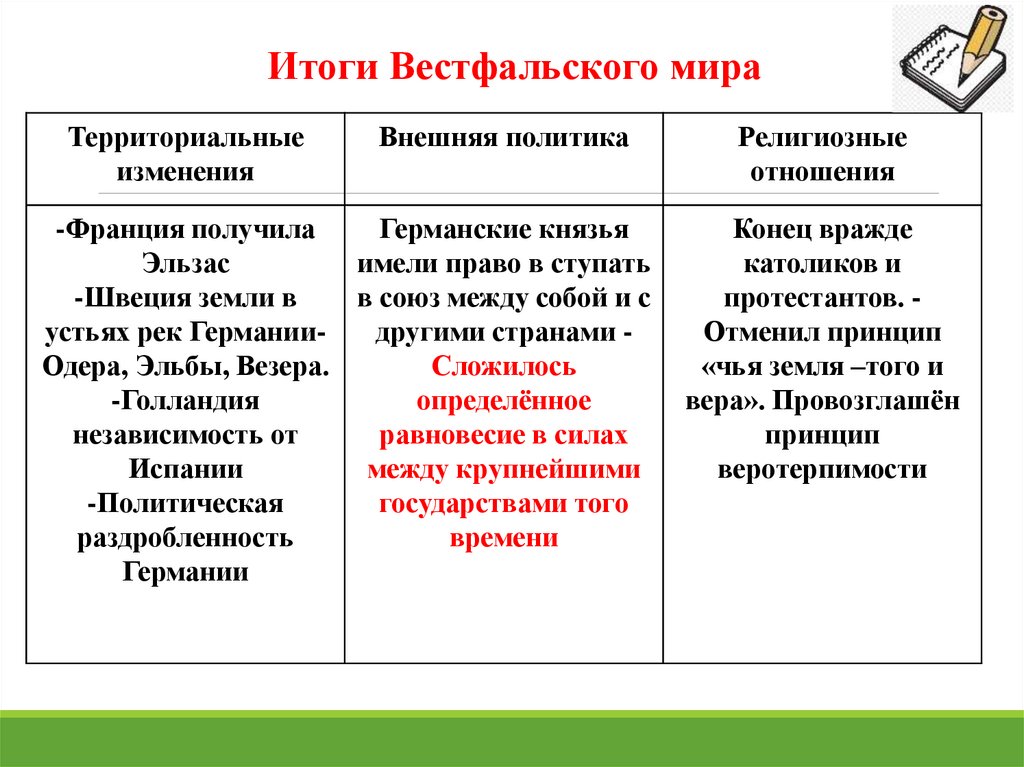 Итоги Вестфальского мира

| Территориальные изменения | Внешняя политика | Религиозные отношения |
|---|---|---|
| -Франция получила Эльзас -Швеция земли в устьях рек Германии- Одера, Эльбы, Везера. -Голландия независимость от Испании -Политическая раздробленность Германии | Германские князья имели право в ступать в союз между собой и с другими странами - Сложилось определённое равновесие в силах между крупнейшими государствами того времени | Конец вражде католиков и протестантов. - Отменил принцип «чья земля –того и вера». Провозглашён принцип веротерпимости |